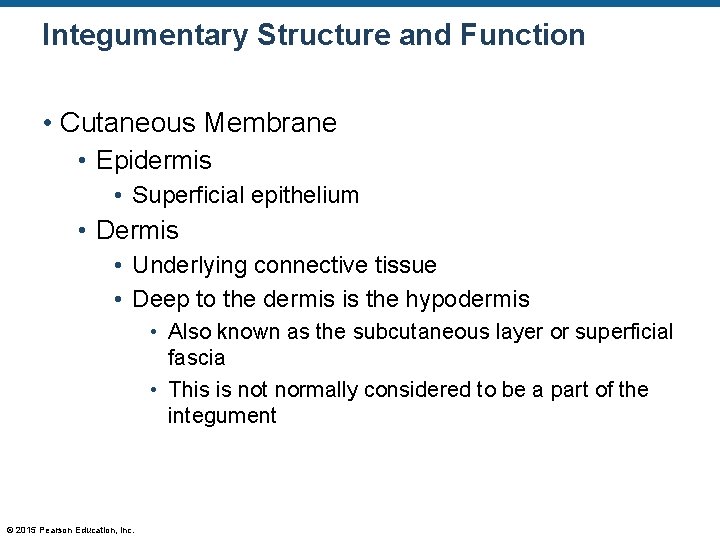 Integumentary Structure and Function

• Cutaneous Membrane
  • Epidermis
    • Superficial epithelium
  • Dermis
    • Underlying connective tissue
    • Deep to the dermis is the hypodermis
      • Also known as the subcutaneous layer or superficial fascia
      • This is not normally considered to be a part of the integument

© 2015 Pearson Education, Inc.